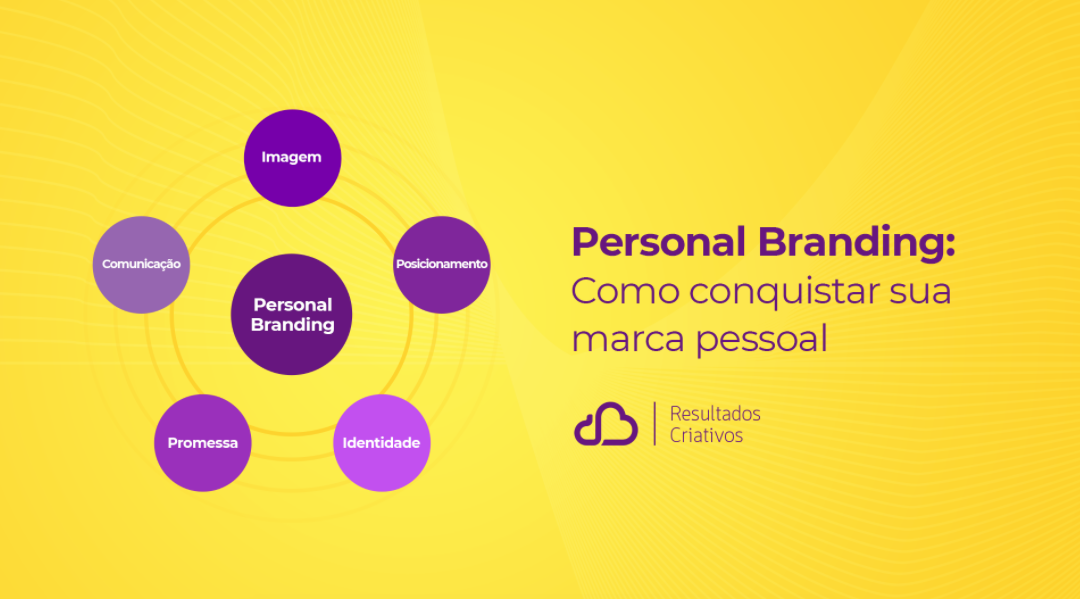 Imagem

Comunicação

Personal Branding

Posicionamento

Promessa

Identidade

Personal Branding:
Como conquistar sua marca pessoal

Resultados Criativos